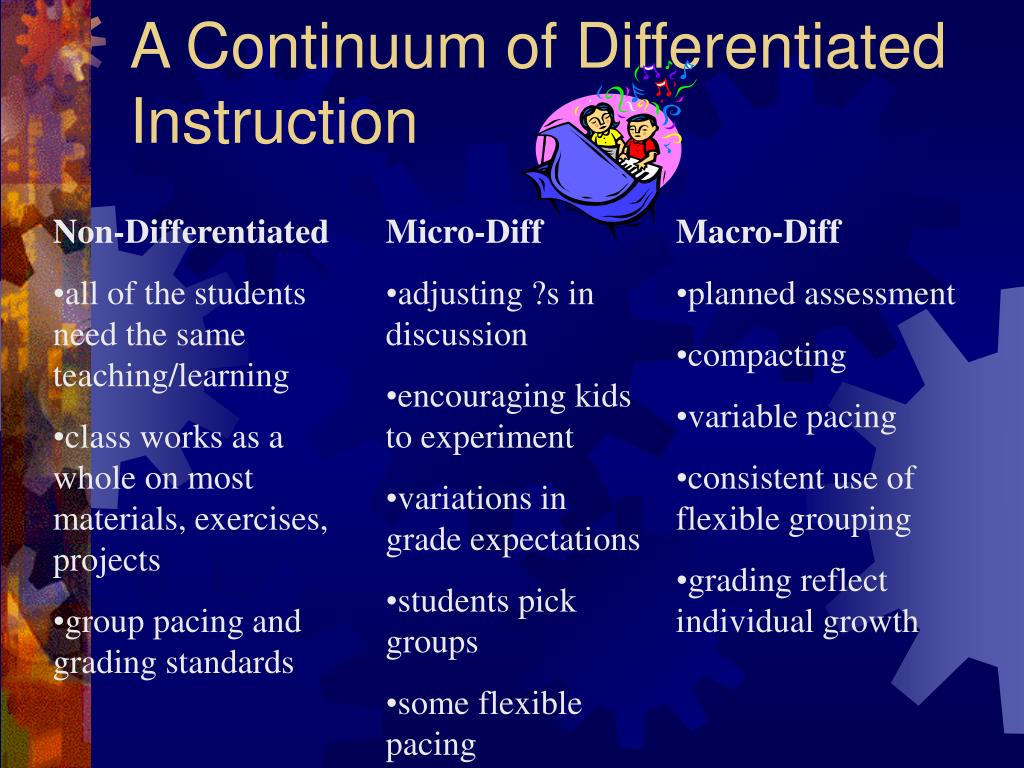 A Continuum of Differentiated Instruction

Non-Differentiated

•all of the students need the same teaching/learning

•class works as a whole on most materials, exercises, projects

•group pacing and grading standards

Micro-Diff

•adjusting ?s in discussion

•encouraging kids to experiment

•variations in grade expectations

•students pick groups

•some flexible pacing

Macro-Diff

•planned assessment

•compacting

•variable pacing

•consistent use of flexible grouping

•grading reflect individual growth